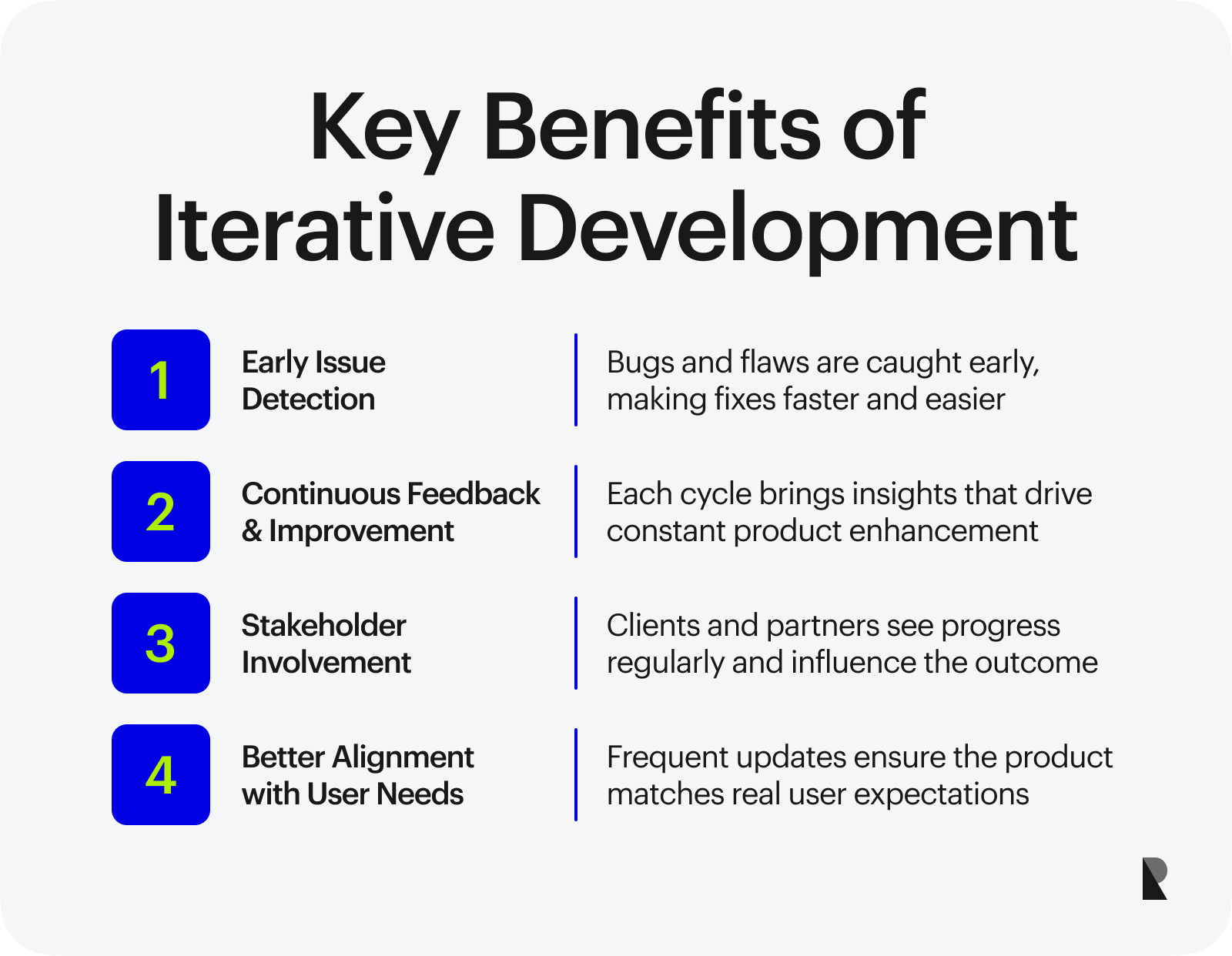 Key Benefits of Iterative Development

1 Early Issue Detection

Bugs and flaws are caught early, making fixes faster and easier

2 Continuous Feedback & Improvement

Each cycle brings insights that drive constant product enhancement

3 Stakeholder Involvement

Clients and partners see progress regularly and influence the outcome

4 Better Alignment with User Needs

Frequent updates ensure the product matches real user expectations